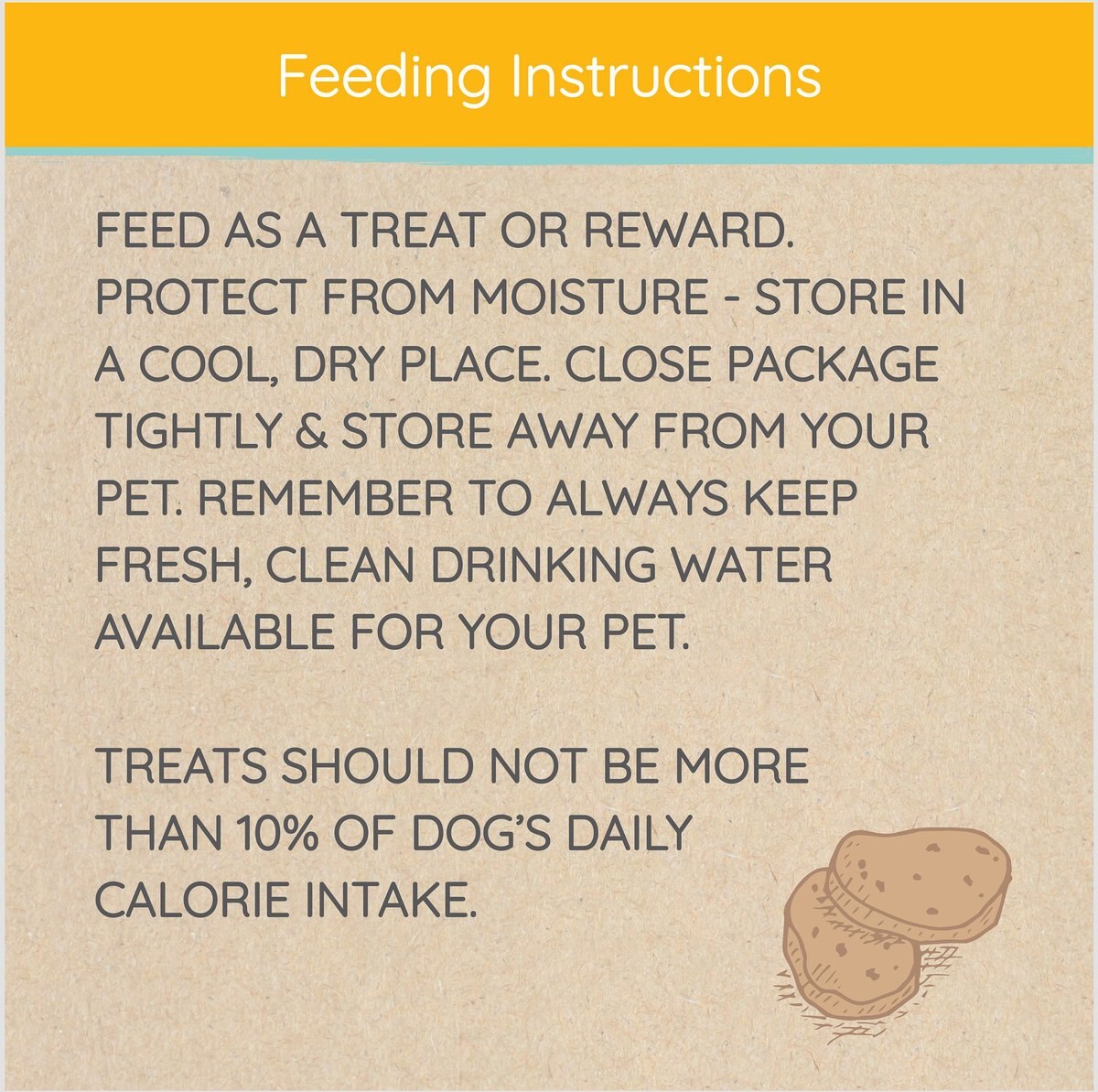 Feeding Instructions

FEED AS A TREAT OR REWARD. PROTECT FROM MOISTURE - STORE IN A COOL, DRY PLACE. CLOSE PACKAGE TIGHTLY & STORE AWAY FROM YOUR PET. REMEMBER TO ALWAYS KEEP FRESH, CLEAN DRINKING WATER AVAILABLE FOR YOUR PET.

TREATS SHOULD NOT BE MORE THAN 10% OF DOG'S DAILY CALORIE INTAKE.